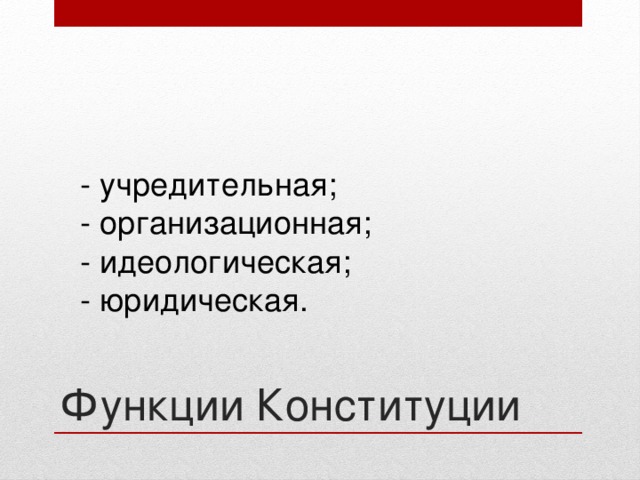 - учредительная;
- организационная;
- идеологическая;
- юридическая.

Функции Конституции